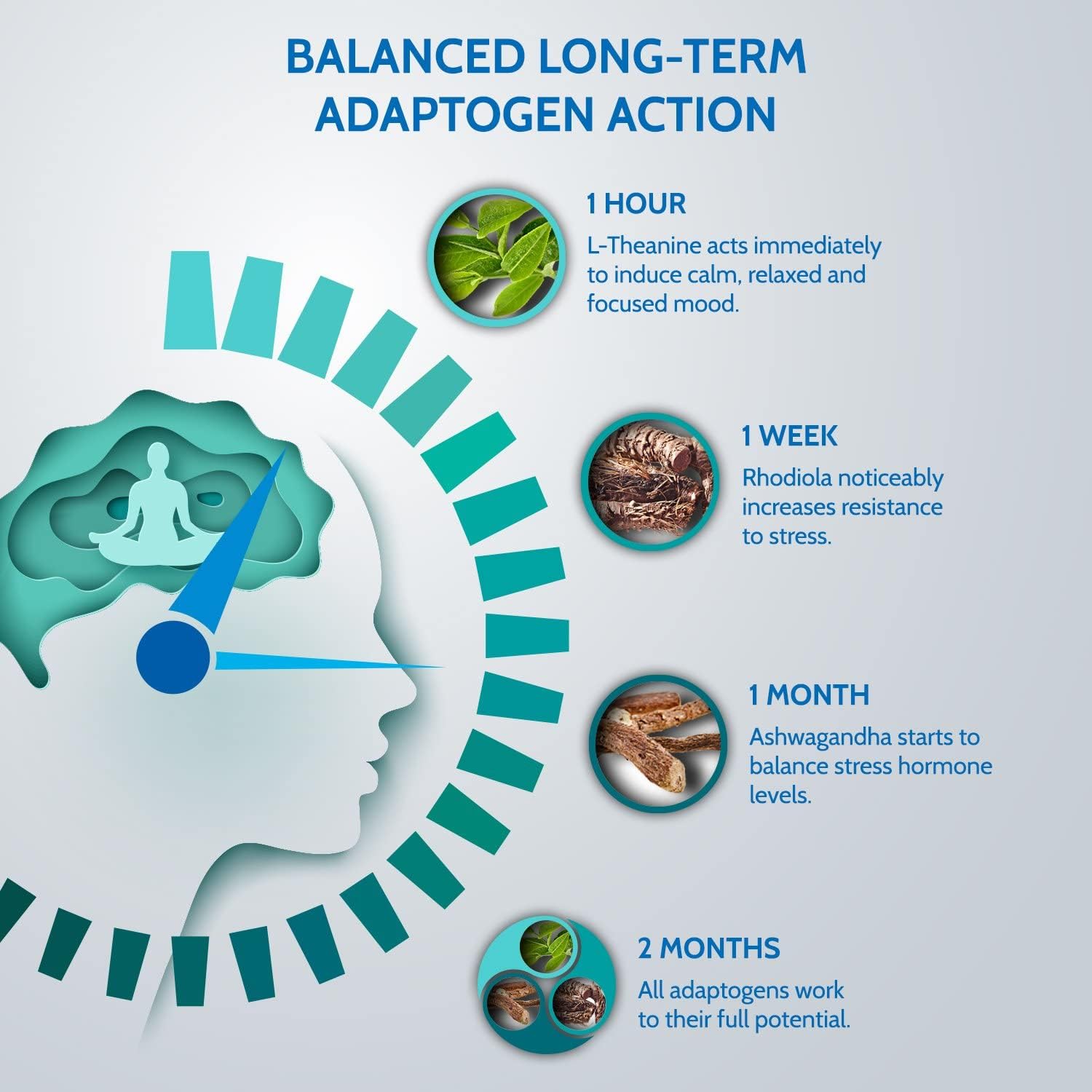 BALANCED LONG-TERM ADAPTOGEN ACTION

1 HOUR

L-Theanine acts immediately to induce calm, relaxed and focused mood.

1 WEEK

Rhodiola noticeably increases resistance to stress.

1 MONTH

Ashwagandha starts to balance stress hormone levels.

2 MONTHS

All adaptogens work to their full potential.